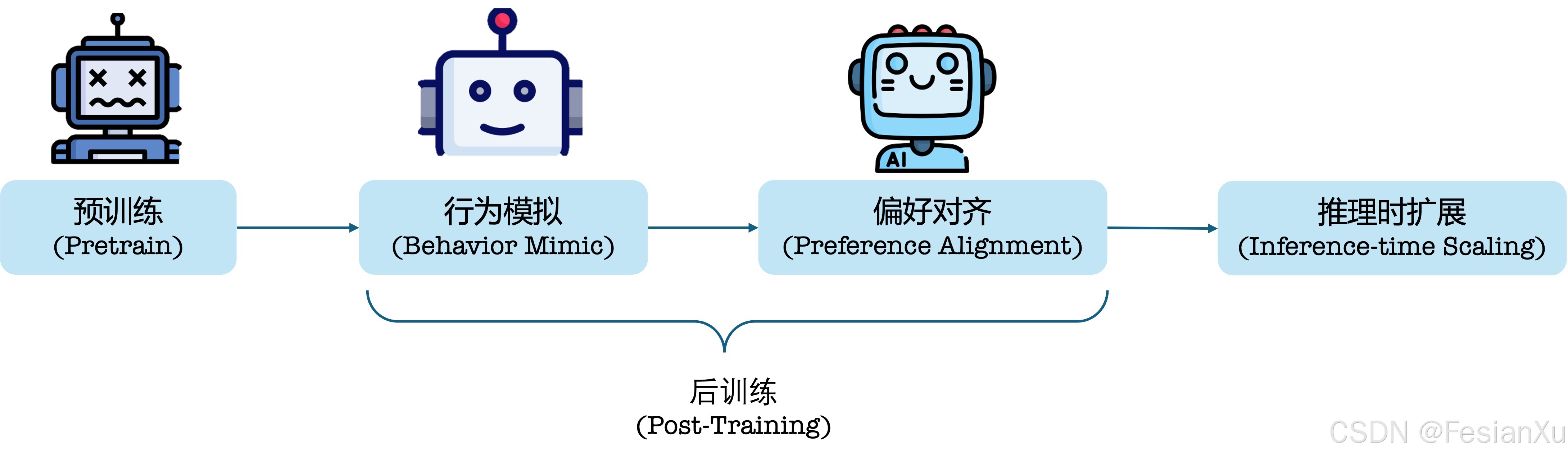 AI

预训练
(Pretrain)

行为模拟
(Behavior Mimic)

偏好对齐
(Preference Alignment)

推理时扩展
(Inference-time Scaling)

后训练
(Post-Training)

CSDN @FesianXu